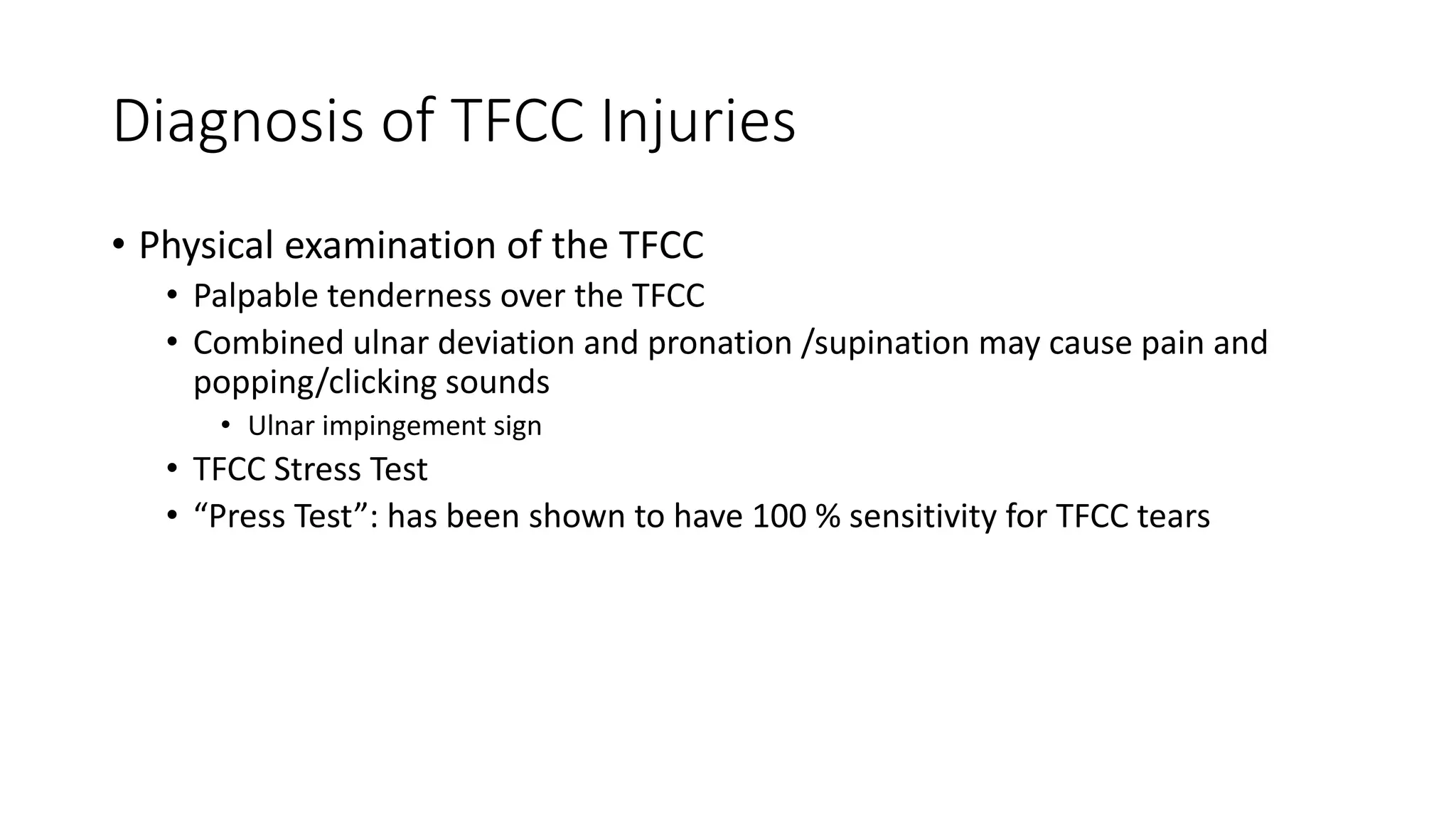 Diagnosis of TFCC Injuries

• Physical examination of the TFCC
  • Palpable tenderness over the TFCC
  • Combined ulnar deviation and pronation /supination may cause pain and popping/clicking sounds
    • Ulnar impingement sign
  • TFCC Stress Test
  • “Press Test”: has been shown to have 100 % sensitivity for TFCC tears